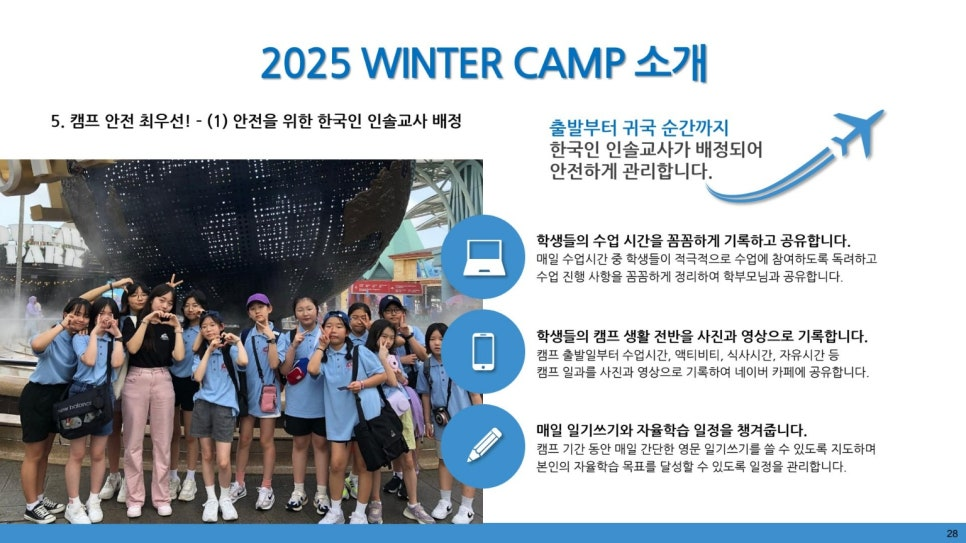 2025 WINTER CAMP 소개

5. 캠프 안전 최우선! - (1) 안전을 위한 한국인 인솔교사 배정

출발부터 귀국 순간까지
한국인 인솔교사가 배정되어
안전하게 관리합니다.

학생들의 수업 시간을 꼼꼼하게 기록하고 공유합니다.
매일 수업시간 중 학생들이 적극적으로 수업에 참여하도록 독려하고 수업 진행 사항을 꼼꼼하게 정리하여 학부모님과 공유합니다.

학생들의 캠프 생활 전반을 사진과 영상으로 기록합니다.
캠프 출발일부터 수업시간, 액티비티, 식사시간, 자유시간 등 캠프 일과를 사진과 영상으로 기록하여 네이버 카페에 공유합니다.

매일 일기쓰기와 자율학습 일정을 챙겨줍니다.
캠프 기간 동안 매일 간단한 영문 일기쓰기를 쓸 수 있도록 지도하며 본인의 자율학습 목표를 달성할 수 있도록 일정을 관리합니다.

28